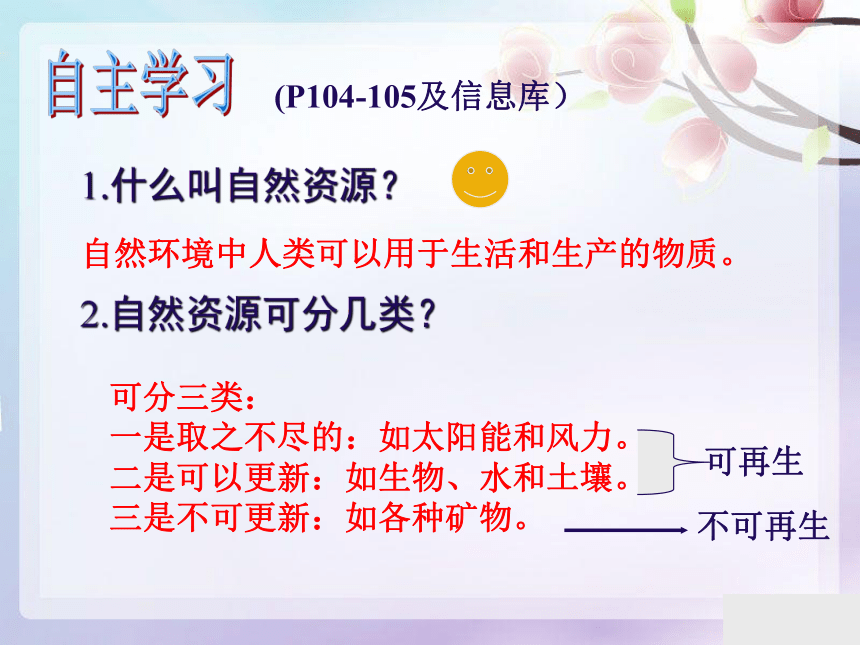 自主学习 (P104-105及信息库)

1.什么叫自然资源?

自然环境中人类可以用于生活和生产的物质。

2.自然资源可分几类?

可分三类:
一是取之不尽的:如太阳能和风力。
二是可以更新:如生物、水和土壤。
三是不可更新:如各种矿物。

可再生

不可再生